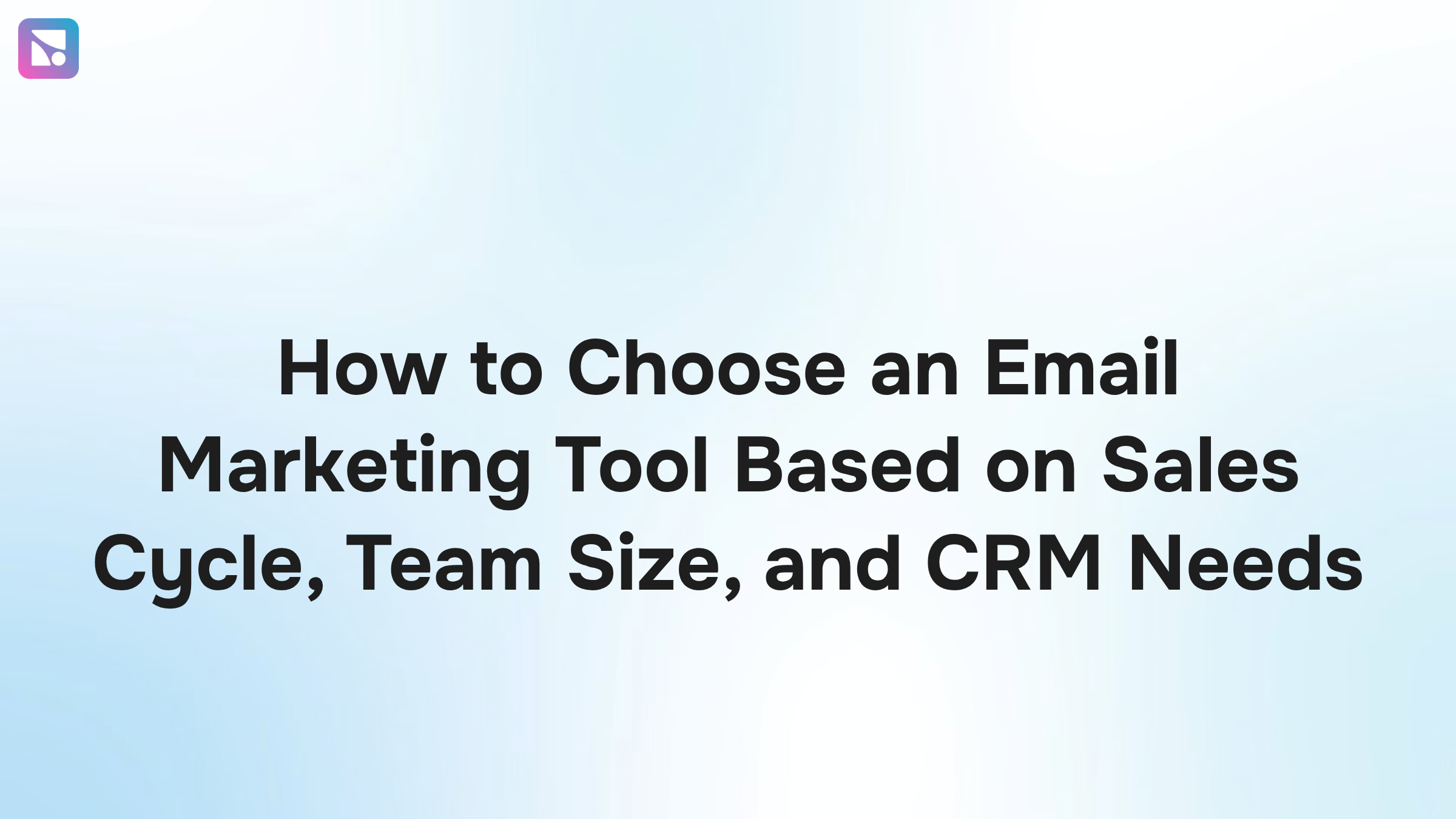 How to Choose an Email Marketing Tool Based on Sales Cycle, Team Size, and CRM Needs